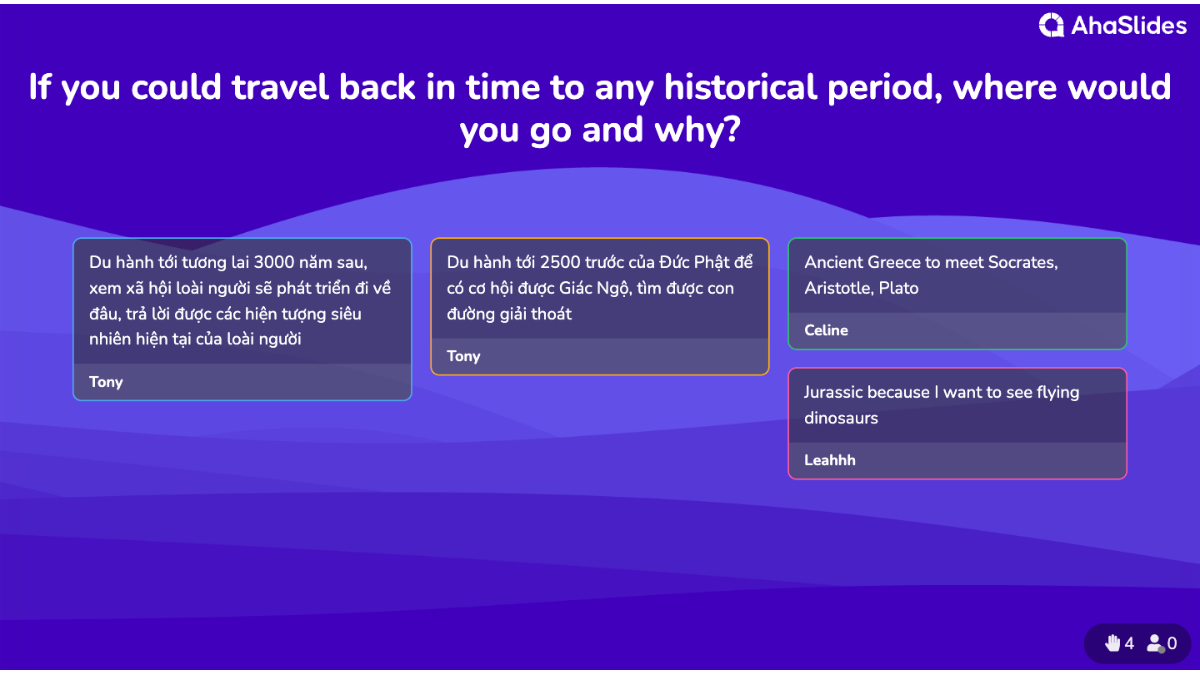 AhaSlides

If you could travel back in time to any historical period, where would you go and why?

Du hành tới tương lai 3000 năm sau, xem xã hội loài người sẽ phát triển đi về đâu, trả lời được các hiện tượng siêu nhiên hiện tại của loài người

Tony

Du hành tới 2500 trước của Đức Phật để có cơ hội được Giác Ngộ, tìm được con đường giải thoát

Tony

Ancient Greece to meet Socrates, Aristotle, Plato

Celine

Jurassic because I want to see flying dinosaurs

Leahhh

4 0